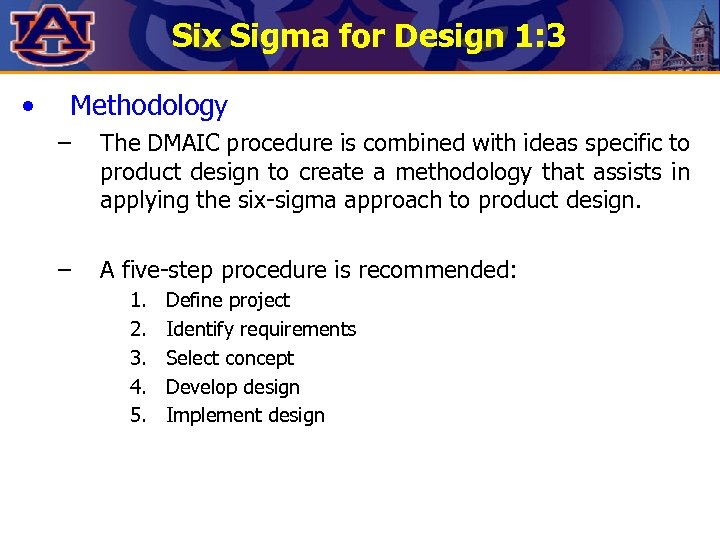 AU

Six Sigma for Design 1:3

• Methodology
– The DMAIC procedure is combined with ideas specific to product design to create a methodology that assists in applying the six-sigma approach to product design.

– A five-step procedure is recommended:
1. Define project
2. Identify requirements
3. Select concept
4. Develop design
5. Implement design